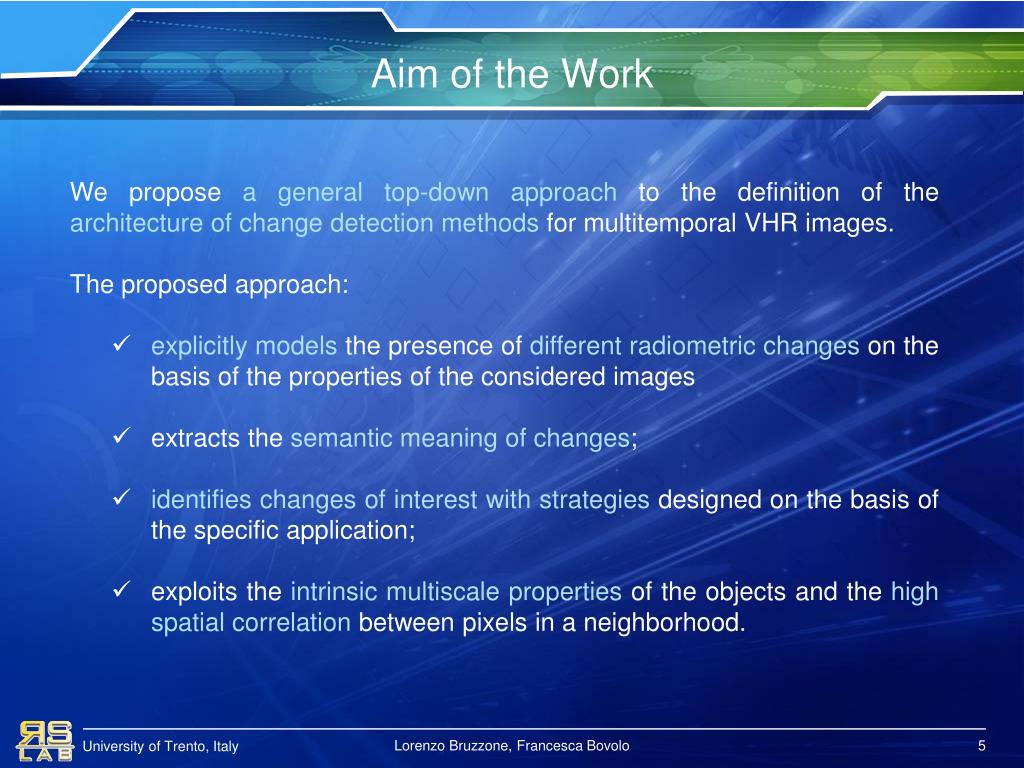 Aim of the Work

We propose a general top-down approach to the definition of the architecture of change detection methods for multitemporal VHR images.

The proposed approach:

✓ explicitly models the presence of different radiometric changes on the basis of the properties of the considered images

✓ extracts the semantic meaning of changes;

✓ identifies changes of interest with strategies designed on the basis of the specific application;

✓ exploits the intrinsic multiscale properties of the objects and the high spatial correlation between pixels in a neighborhood.

RS LAB

University of Trento, Italy

Lorenzo Bruzzone, Francesca Bovolo

5